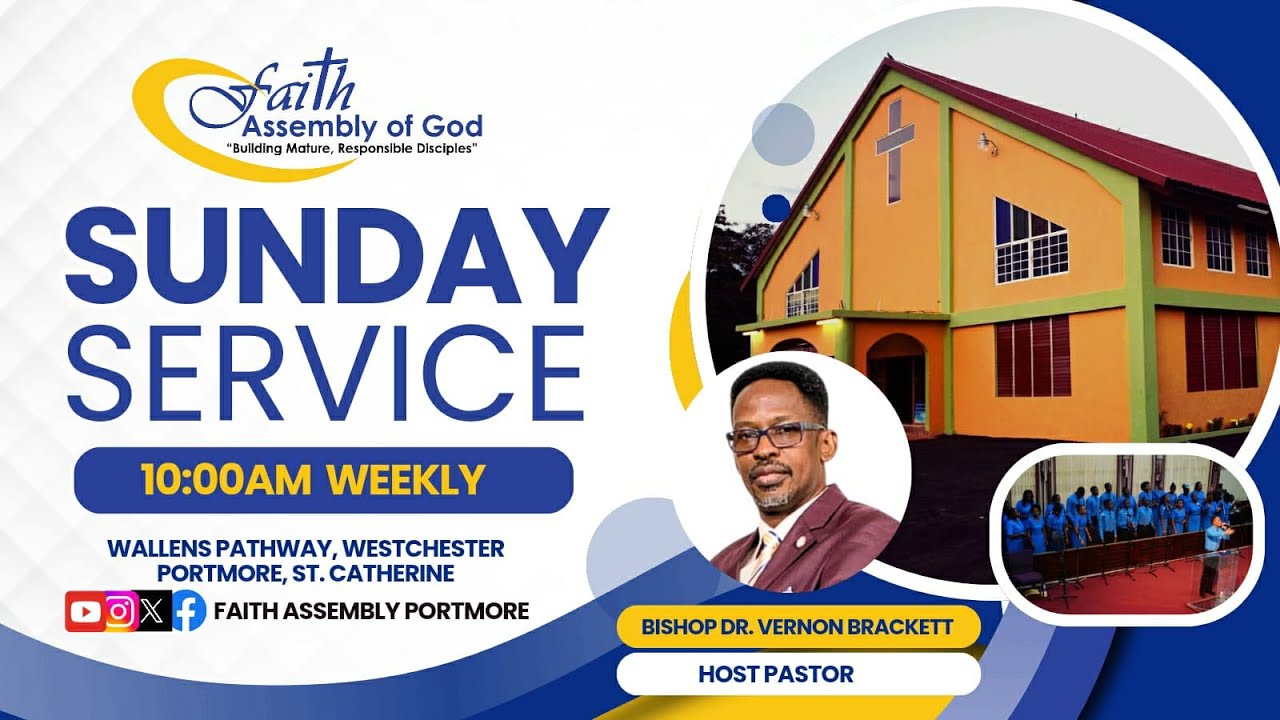 Faith Assembly of God
"Building Mature, Responsible Disciples"

SUNDAY SERVICE

10:00AM WEEKLY

WALLENS PATHWAY, WESTCHESTER PORTMORE, ST. CATHERINE

FAITH ASSEMBLY PORTMORE

BISHOP DR. VERNON BRACKETT

HOST PASTOR